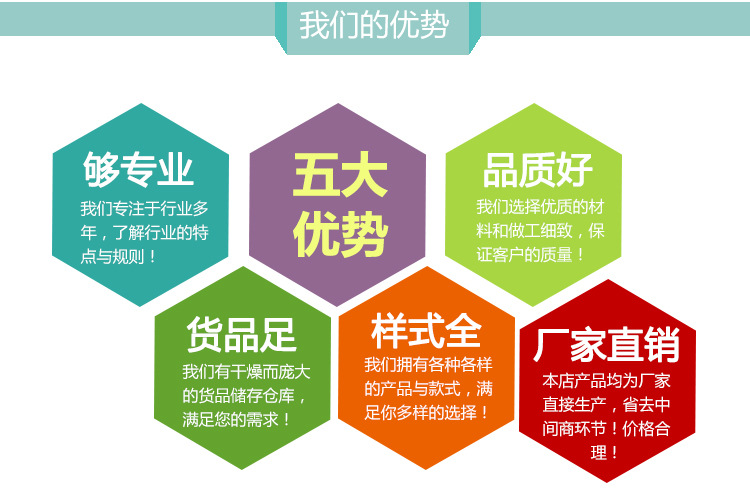 我们的优势

够专业
我们专注于行业多年，了解行业的特点与规则！

五大优势

品质好
我们选择优质的材料和做工细致，保证客户的质量！

货品足
我们有干燥而庞大的货品储存仓库，满足您的需求！

样式全
我们拥有各种各样的产品与款式，满足你多样的选择！

厂家直销
本店产品均为厂家直接生产，省去中间商环节！价格合理！